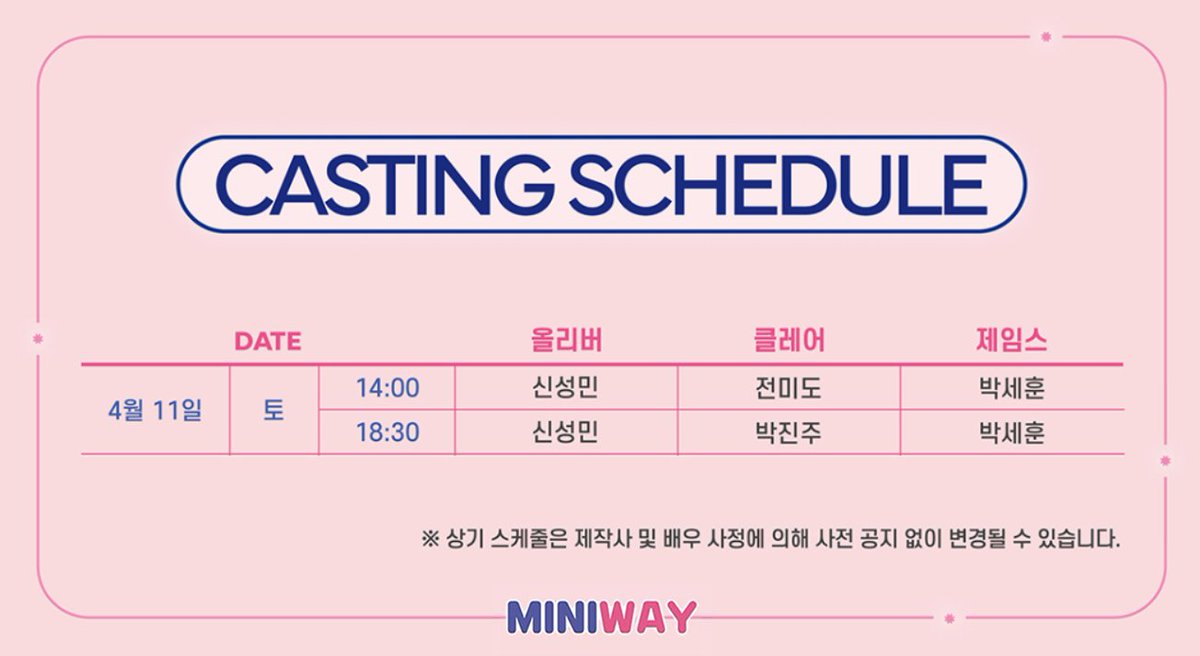 CASTING SCHEDULE

| DATE | | | 올리버 | 클레어 | 제임스 |
|---|---|---|---|---|---|
| 4월 11일 | 토 | 14:00 | 신성민 | 전미도 | 박세훈 |
| | | 18:30 | 신성민 | 박진주 | 박세훈 |

※ 상기 스케줄은 제작사 및 배우 사정에 의해 사전 공지 없이 변경될 수 있습니다.

MINIWAY